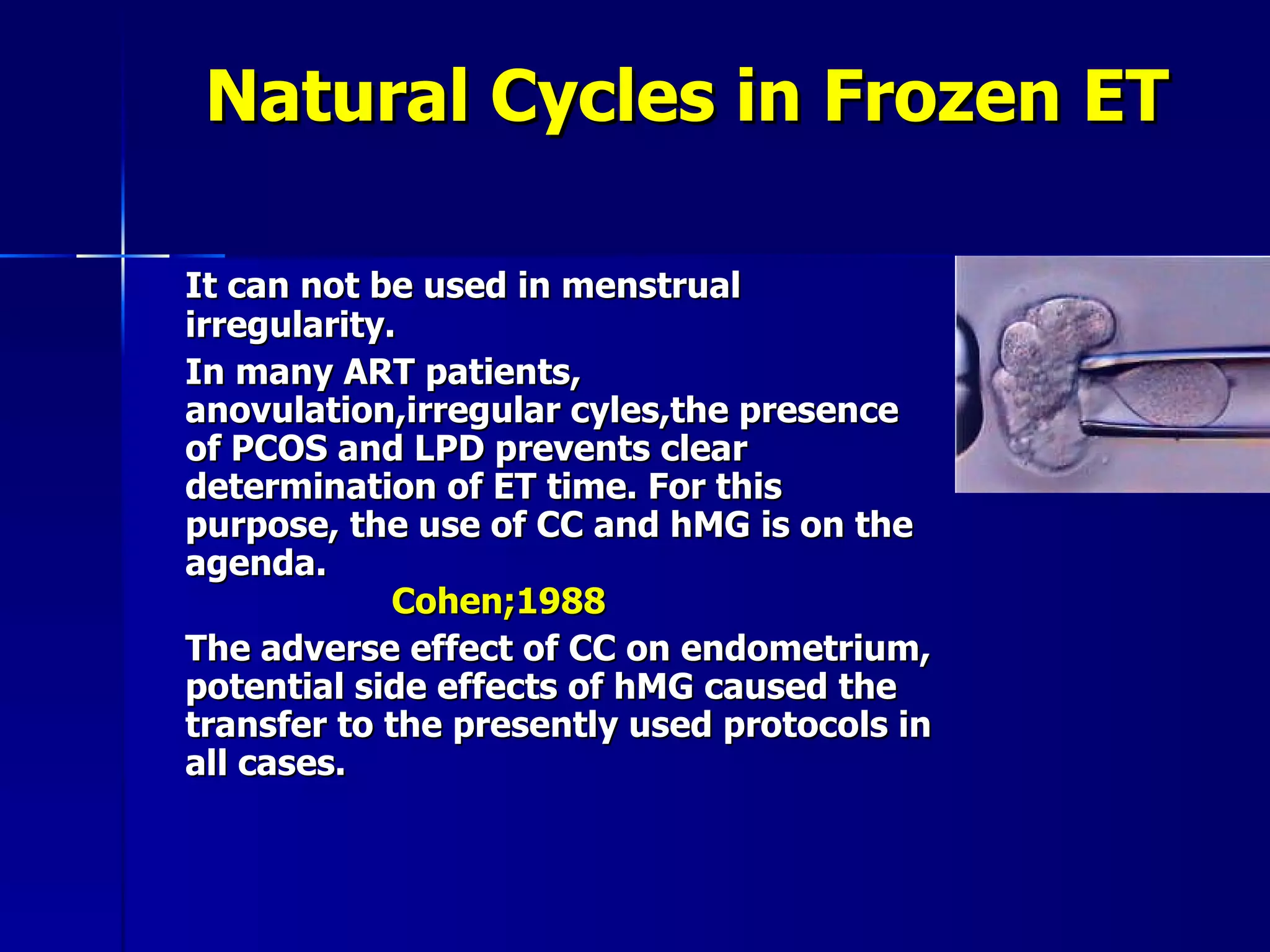 Natural Cycles in Frozen ET

It can not be used in menstrual irregularity.

In many ART patients, anovulation,irregular cyles,the presence of PCOS and LPD prevents clear determination of ET time. For this purpose, the use of CC and hMG is on the agenda.

Cohen;1988

The adverse effect of CC on endometrium, potential side effects of hMG caused the transfer to the presently used protocols in all cases.